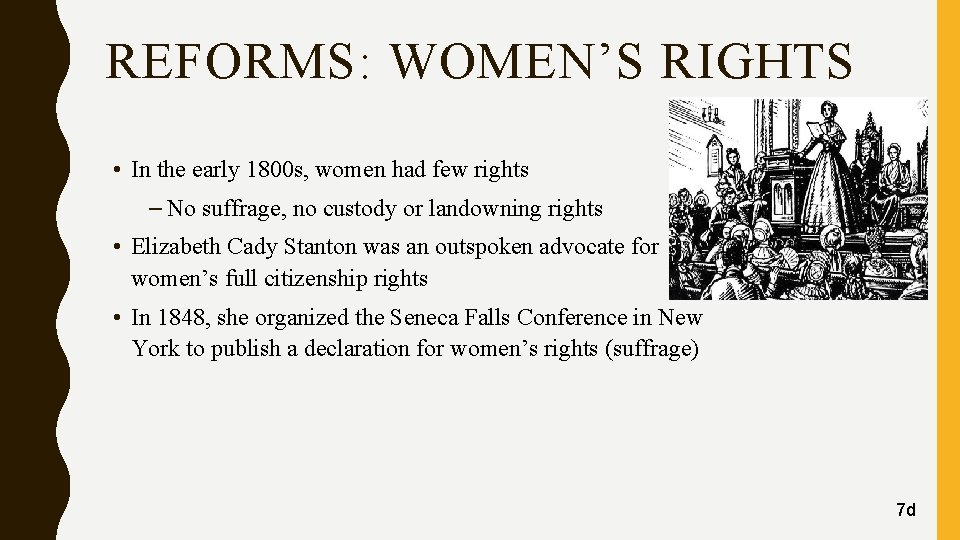 REFORMS: WOMEN'S RIGHTS

• In the early 1800s, women had few rights

– No suffrage, no custody or landowning rights

• Elizabeth Cady Stanton was an outspoken advocate for women's full citizenship rights

• In 1848, she organized the Seneca Falls Conference in New York to publish a declaration for women's rights (suffrage)

7d